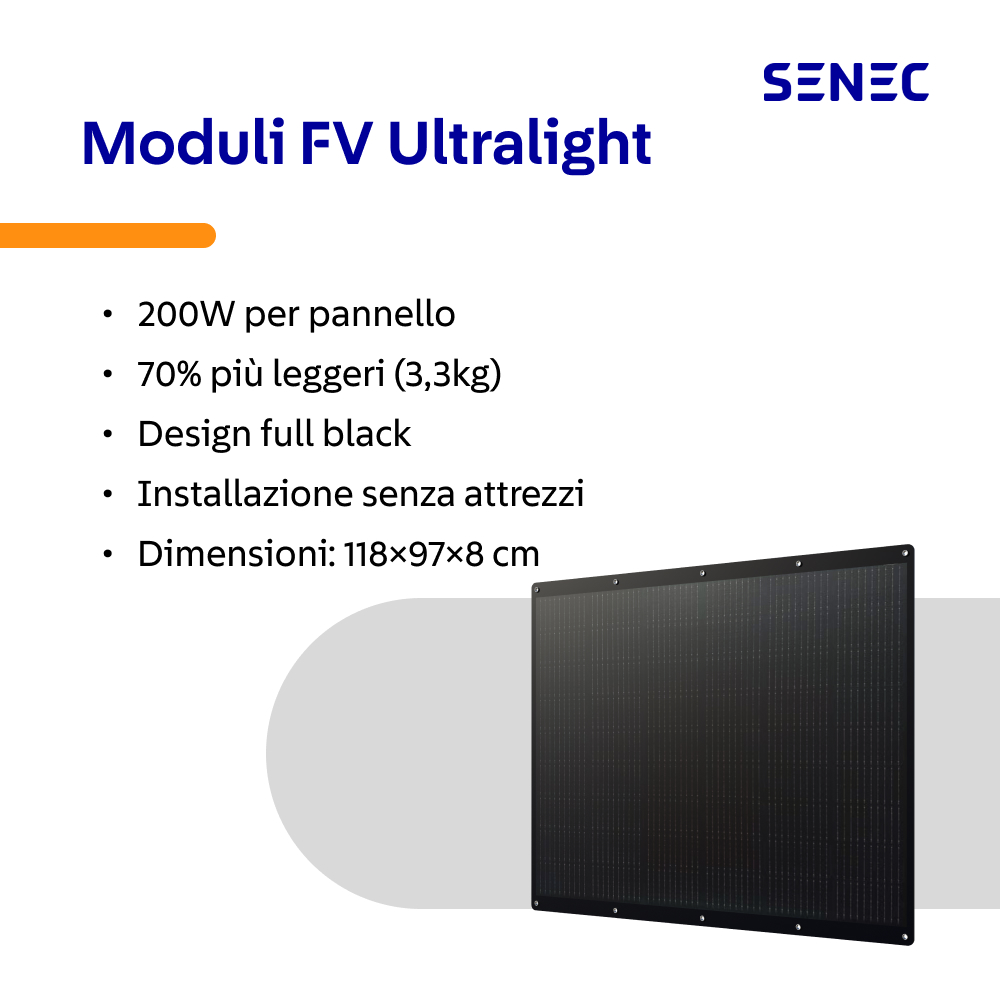 SENEC

Moduli FV Ultralight

• 200W per pannello
• 70% più leggeri (3,3kg)
• Design full black
• Installazione senza attrezzi
• Dimensioni: 118×97×8 cm